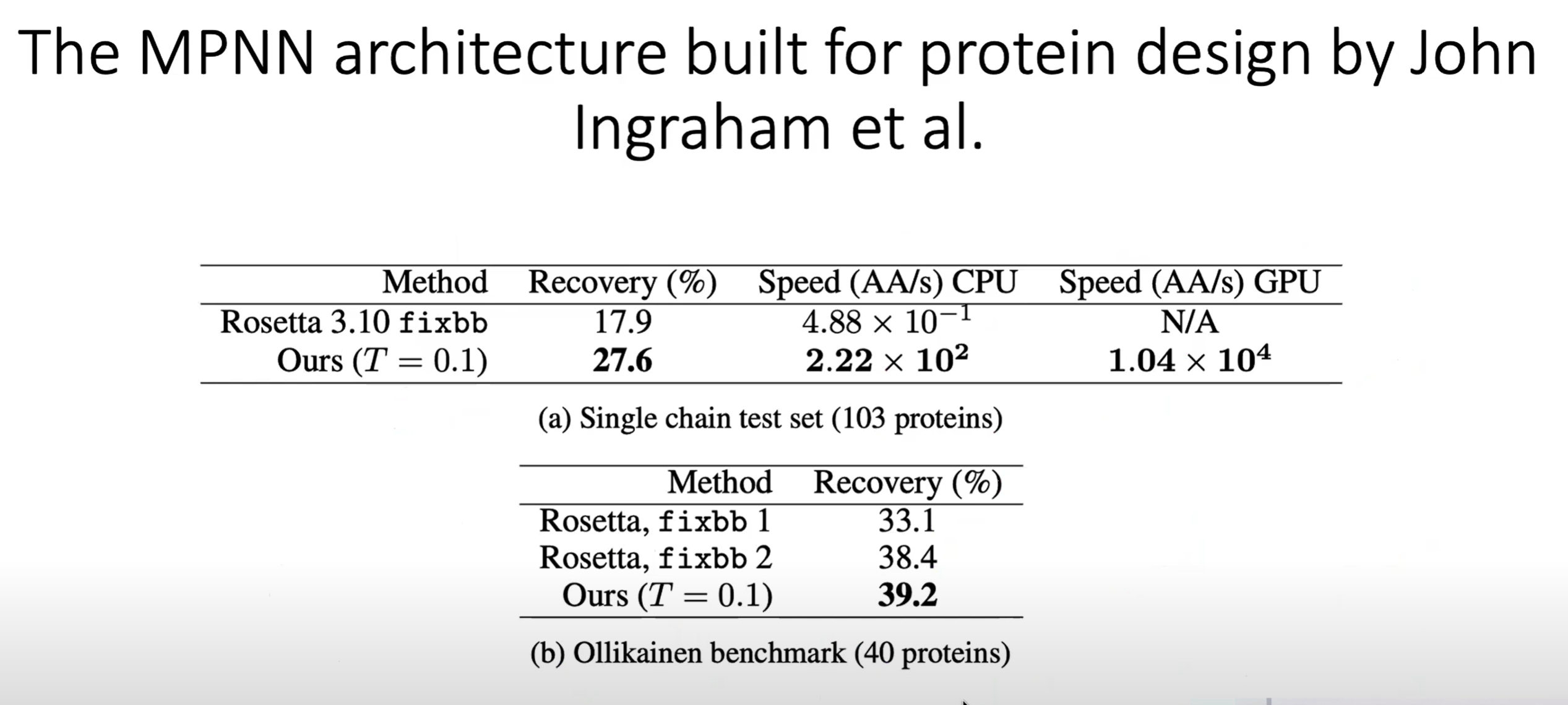 The MPNN architecture built for protein design by John Ingraham et al.

| Method | Recovery (%) | Speed (AA/s) CPU | Speed (AA/s) GPU |
|---|---|---|---|
| Rosetta 3.10 fixbb | 17.9 | $4.88 \times 10^{-1}$ | N/A |
| Ours ($T = 0.1$) | **27.6** | $\mathbf{2.22 \times 10^{2}}$ | $\mathbf{1.04 \times 10^{4}}$ |

(a) Single chain test set (103 proteins)

| Method | Recovery (%) |
|---|---|
| Rosetta, fixbb 1 | 33.1 |
| Rosetta, fixbb 2 | 38.4 |
| Ours ($T = 0.1$) | **39.2** |

(b) Ollikainen benchmark (40 proteins)